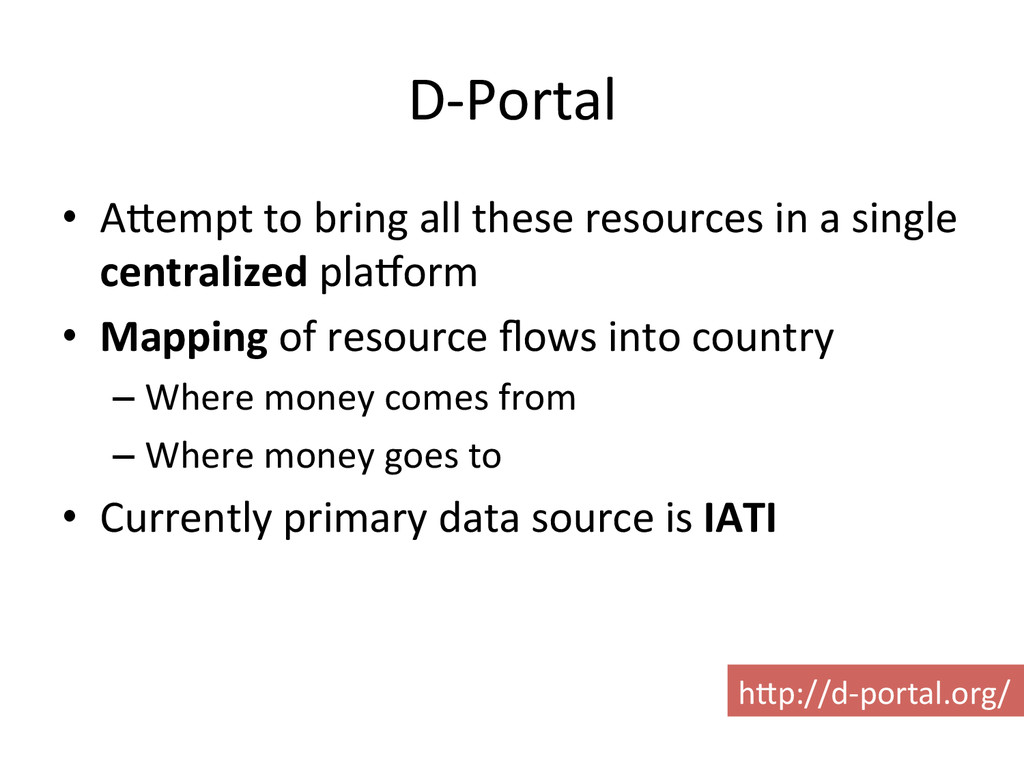 D-Portal

• Attempt to bring all these resources in a single **centralized** platform

• **Mapping** of resource flows into country

– Where money comes from

– Where money goes to

• Currently primary data source is **IATI**

http://d-portal.org/